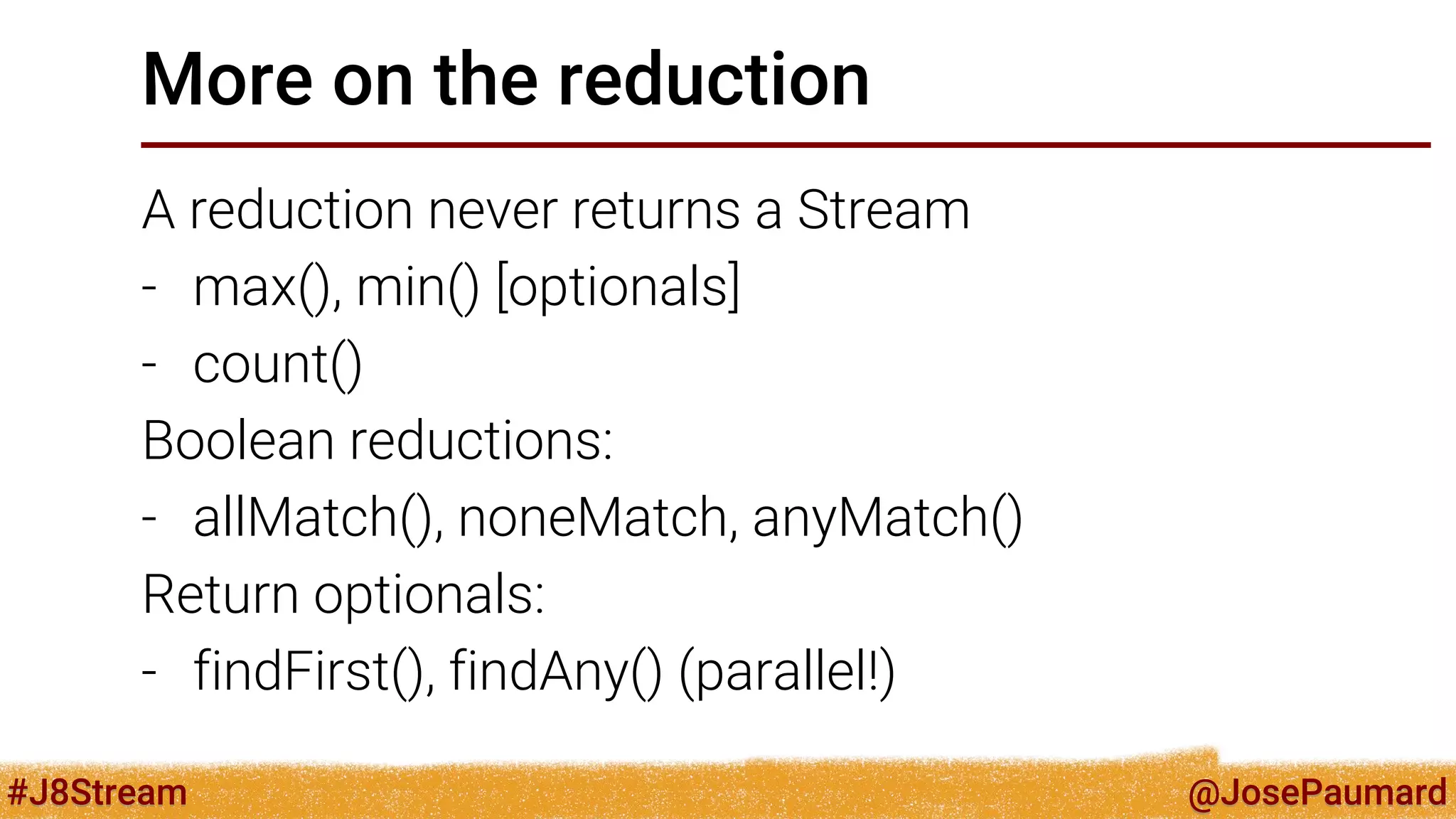 More on the reduction

A reduction never returns a Stream

- max(), min() [optionals]
- count()

Boolean reductions:

- allMatch(), noneMatch, anyMatch()

Return optionals:

- findFirst(), findAny() (parallel!)

#J8Stream

@JosePaumard